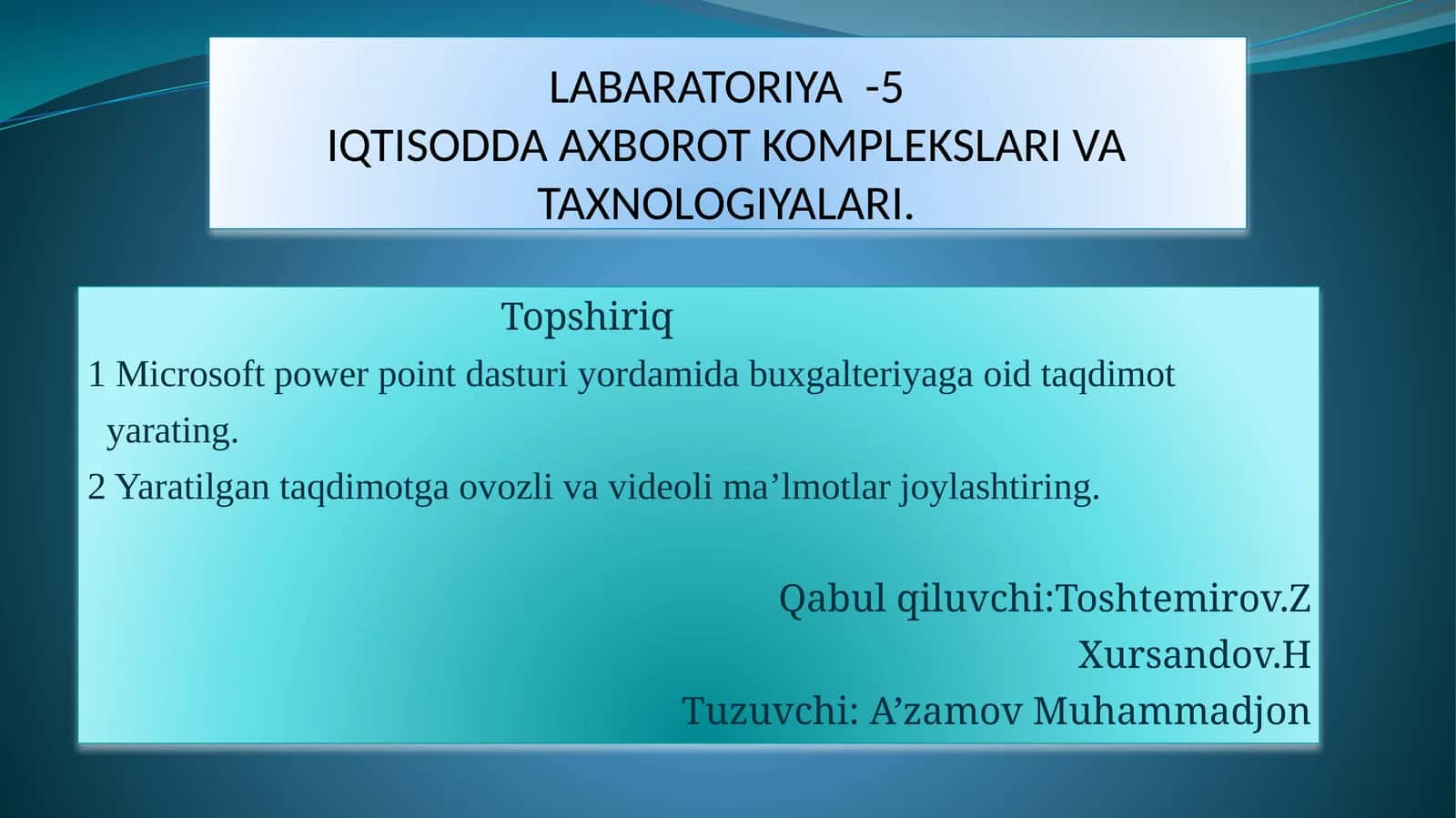 LABARATORIYA -5
IQTISODDA AXBOROT KOMPLEKSLARI VA TAXNOLOGIYALARI.

Topshiriq

1 Microsoft power point dasturi yordamida buxgalteriyaga oid taqdimot yarating.

2 Yaratilgan taqdimotga ovozli va videoli ma’lmotlar joylashtiring.

Qabul qiluvchi:Toshtemirov.Z
Xursandov.H
Tuzuvchi: A’zamov Muhammadjon